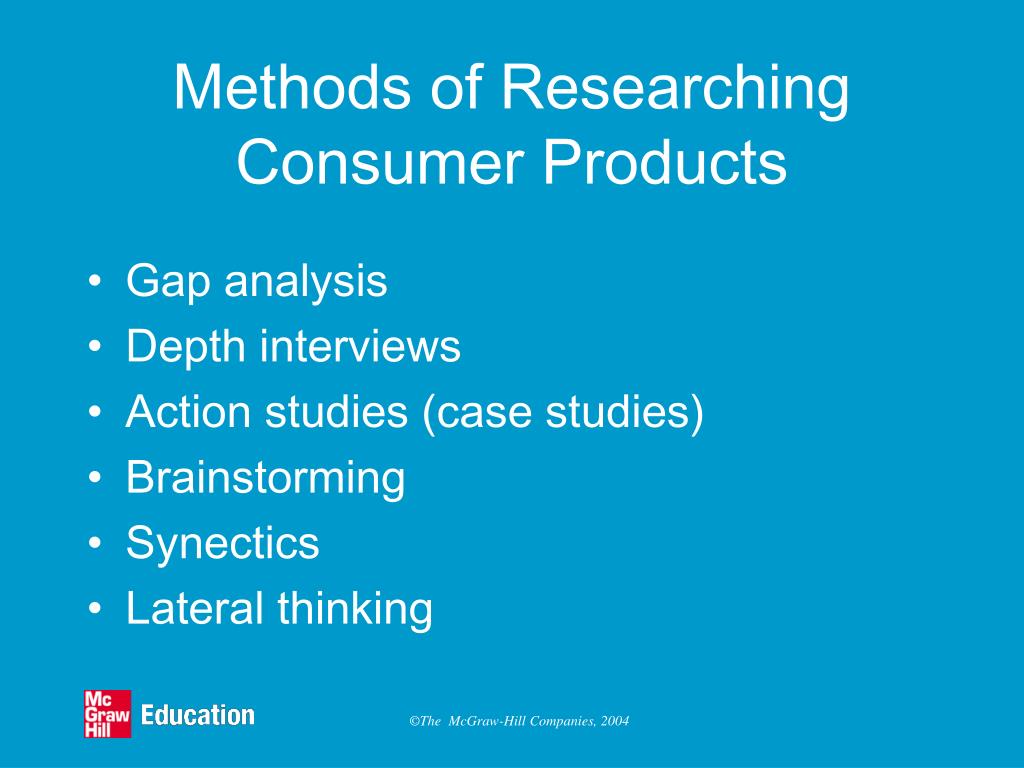 Methods of Researching Consumer Products

• Gap analysis
• Depth interviews
• Action studies (case studies)
• Brainstorming
• Synectics
• Lateral thinking

Mc Graw Hill Education

©The McGraw-Hill Companies, 2004